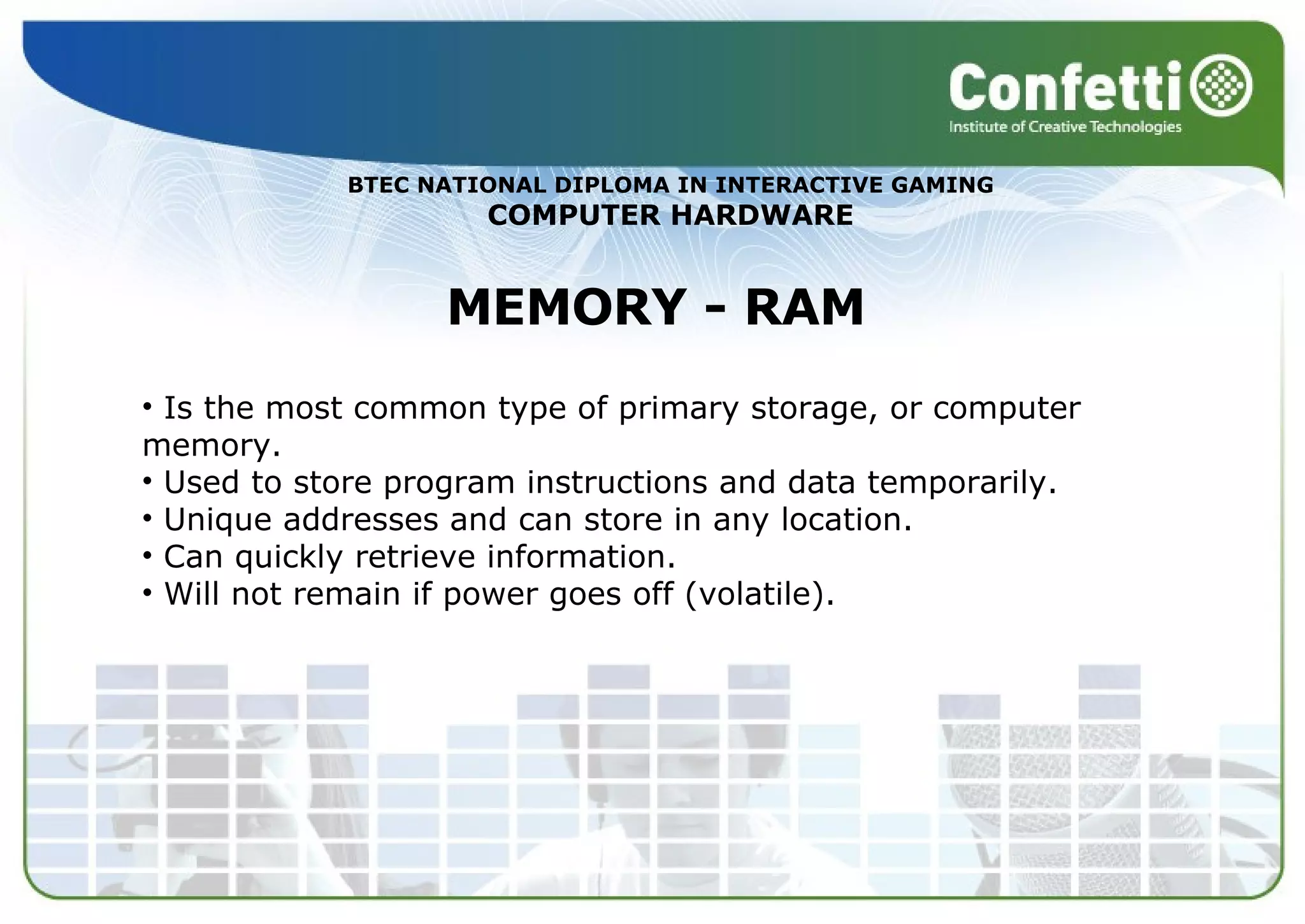 Confetti
Institute of Creative Technologies

BTEC NATIONAL DIPLOMA IN INTERACTIVE GAMING
COMPUTER HARDWARE

MEMORY - RAM

• Is the most common type of primary storage, or computer memory.
• Used to store program instructions and data temporarily.
• Unique addresses and can store in any location.
• Can quickly retrieve information.
• Will not remain if power goes off (volatile).